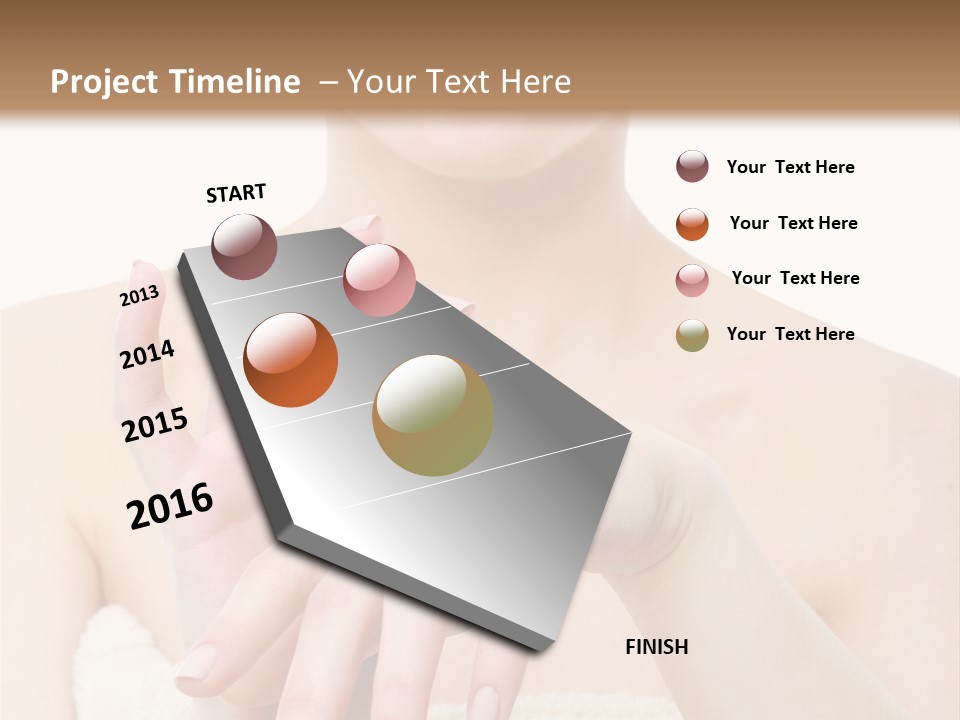 Project Timeline – Your Text Here

START

2013

2014

2015

2016

FINISH

Your Text Here

Your Text Here

Your Text Here

Your Text Here